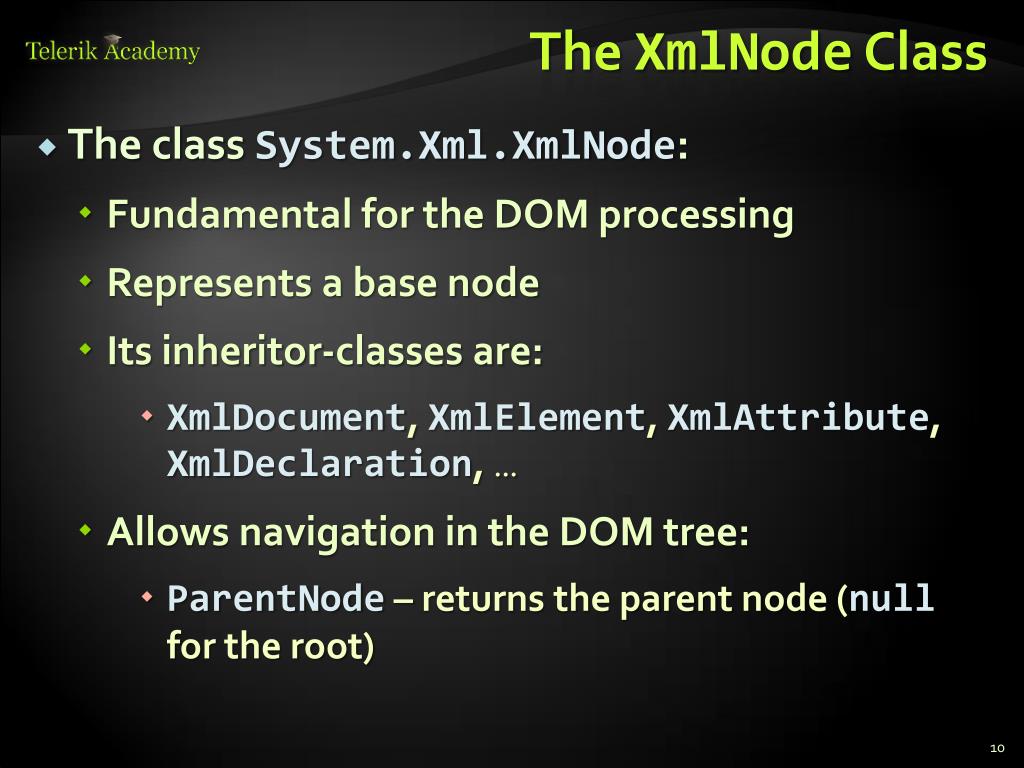 Telerik Academy

The XmlNode Class

The class System.Xml.XmlNode:

Fundamental for the DOM processing

Represents a base node

Its inheritor-classes are:

XmlDocument, XmlElement, XmlAttribute, XmlDeclaration, …

Allows navigation in the DOM tree:

ParentNode – returns the parent node (null for the root)

10